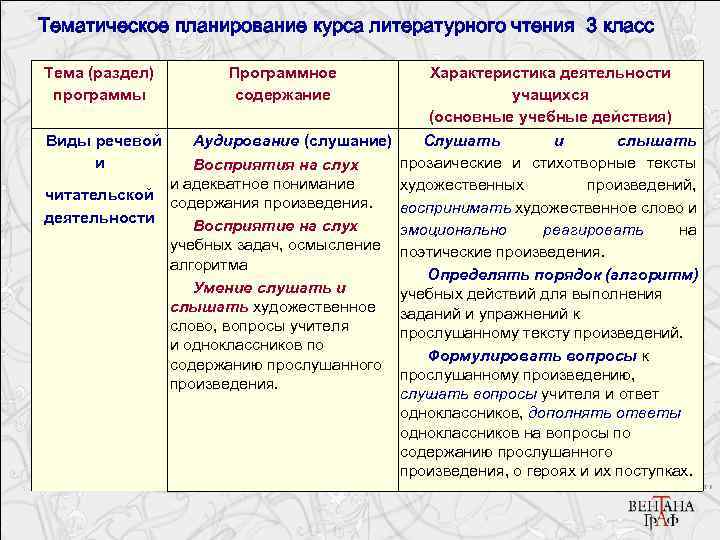 Тематическое планирование курса литературного чтения 3 класс

| Тема (раздел) программы | Программное содержание | Характеристика деятельности учащихся (основные учебные действия) |
|---|---|---|
| Виды речевой и читательской деятельности | Аудирование (слушание) Восприятия на слух и адекватное понимание содержания произведения. Восприятие на слух учебных задач, осмысление алгоритма Умение слушать и слышать художественное слово, вопросы учителя и одноклассников по содержанию прослушанного произведения. | Слушать и слышать прозаические и стихотворные тексты художественных произведений, воспринимать художественное слово и эмоционально реагировать на поэтические произведения. Определять порядок (алгоритм) учебных действий для выполнения заданий и упражнений к прослушанному тексту произведений. Формулировать вопросы к прослушанному произведению, слушать вопросы учителя и ответ одноклассников, дополнять ответы одноклассников на вопросы по содержанию прослушанного произведения, о героях и их поступках. |

ВЕНТАНА ГРАФ